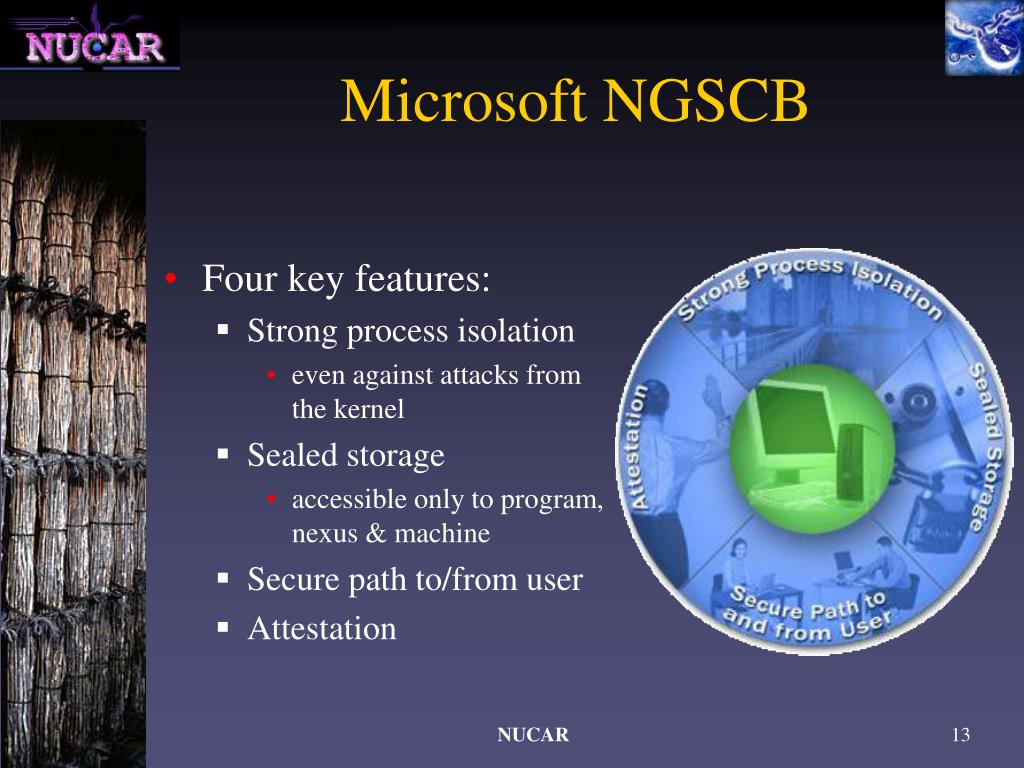 NUCAR

Microsoft NGSCB

• Four key features:
  ▪ Strong process isolation
    • even against attacks from the kernel
  ▪ Sealed storage
    • accessible only to program, nexus & machine
  ▪ Secure path to/from user
  ▪ Attestation

Strong Process Isolation
Sealed Storage
Secure Path to and from User
Attestation

NUCAR

13